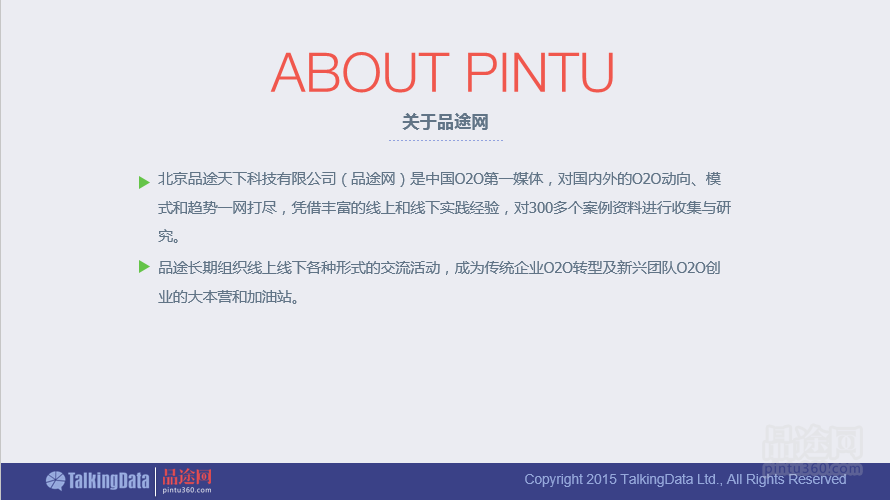 ABOUT PINTU

关于品途网

北京品途天下科技有限公司（品途网）是中国O2O第一媒体，对国内外的O2O动向、模式和趋势一网打尽，凭借丰富的线上和线下实践经验，对300多个案例资料进行收集与研究。

品途长期组织线上线下各种形式的交流活动，成为传统企业O2O转型及新兴团队O2O创业的大本营和加油站。

品途网
pintu360.com

TalkingData

品途网
pintu360.com

Copyright 2015 TalkingData Ltd., All Rights Reserved